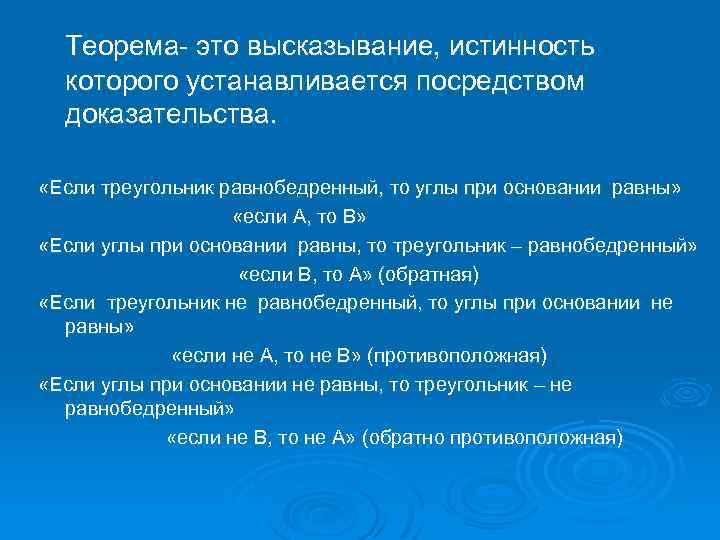 Теорема- это высказывание, истинность которого устанавливается посредством доказательства.

«Если треугольник равнобедренный, то углы при основании равны»

«если А, то В»

«Если углы при основании равны, то треугольник – равнобедренный»

«если В, то А» (обратная)

«Если треугольник не равнобедренный, то углы при основании не равны»

«если не А, то не В» (противоположная)

«Если углы при основании не равны, то треугольник – не равнобедренный»

«если не В, то не А» (обратно противоположная)